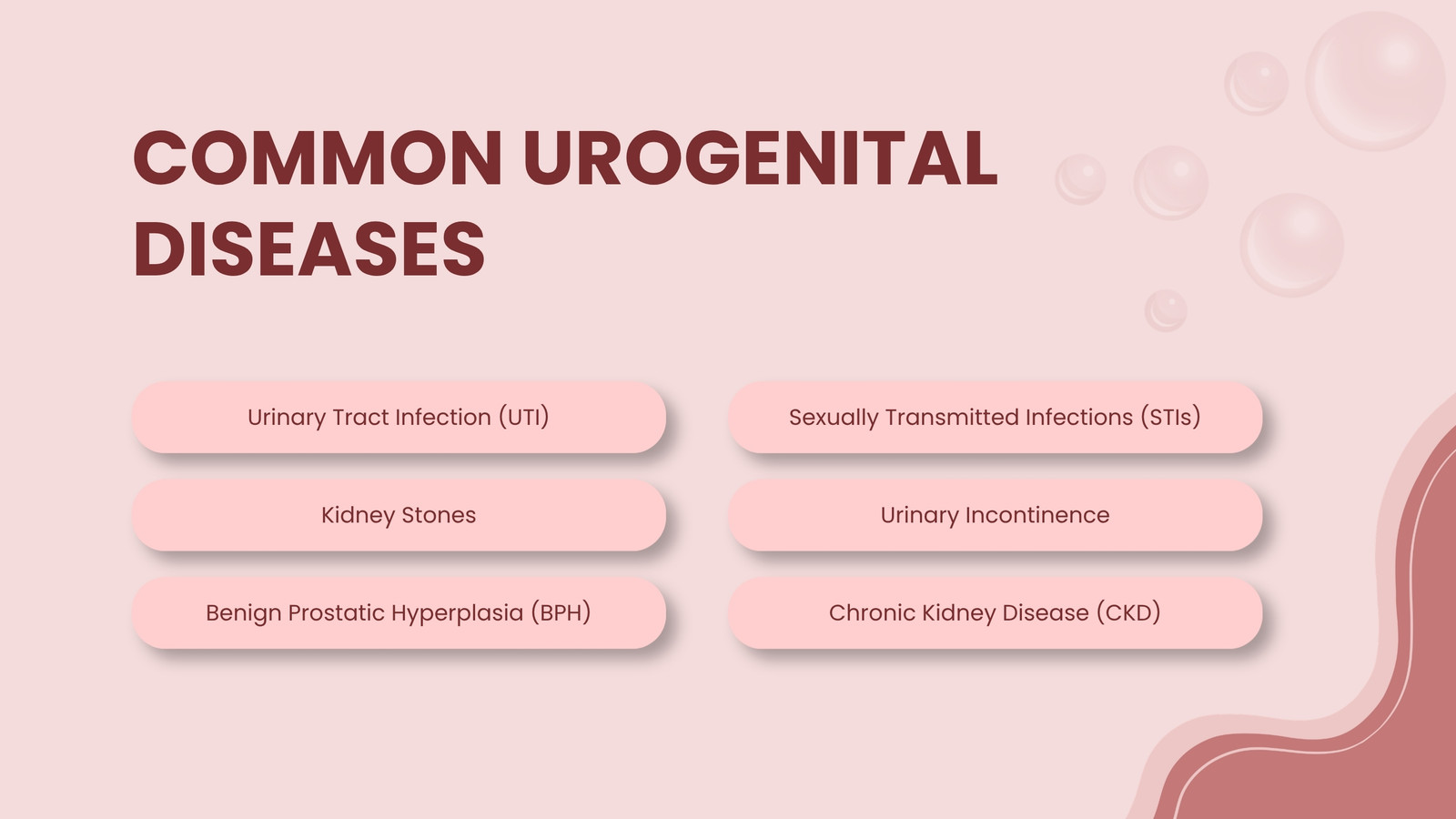 COMMON UROGENITAL DISEASES

Urinary Tract Infection (UTI)

Kidney Stones

Benign Prostatic Hyperplasia (BPH)

Sexually Transmitted Infections (STIs)

Urinary Incontinence

Chronic Kidney Disease (CKD)